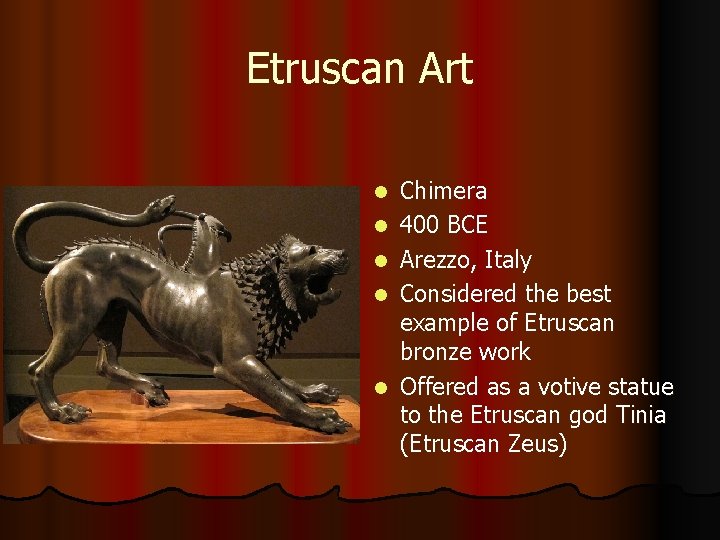 Etruscan Art

- Chimera
- 400 BCE
- Arezzo, Italy
- Considered the best example of Etruscan bronze work
- Offered as a votive statue to the Etruscan god Tinia (Etruscan Zeus)